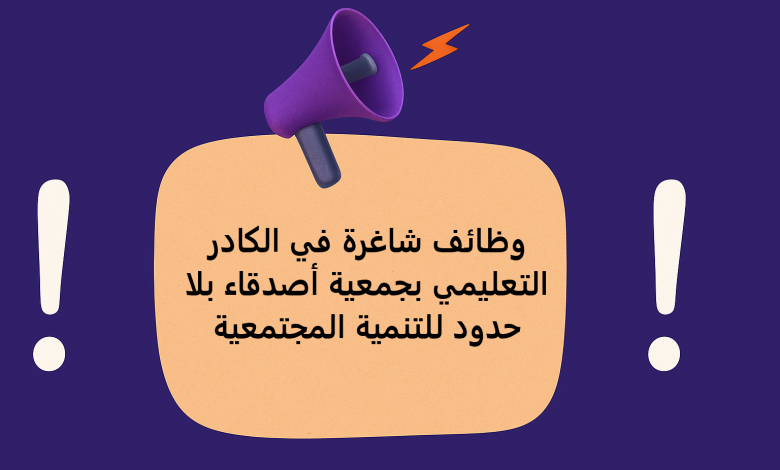 !
وظائف شاغرة في الكادر التعليمي بجمعية أصدقاء بلا حدود للتنمية المجتمعية
!